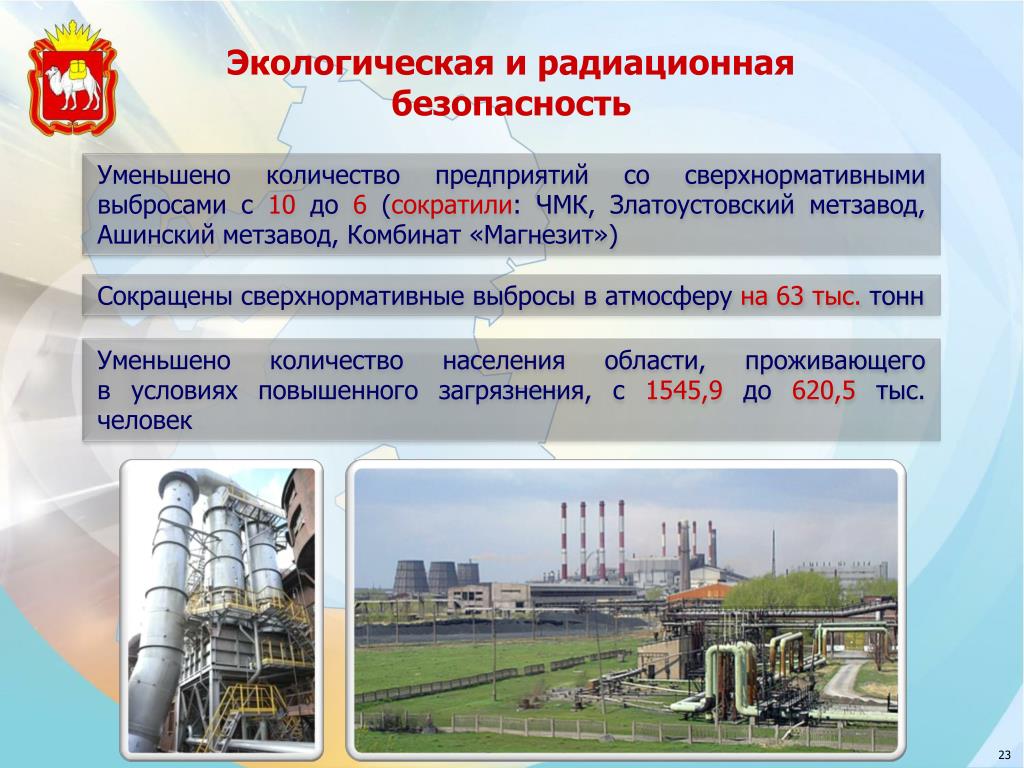 Экологическая и радиационная безопасность

Уменьшено количество предприятий со сверхнормативными выбросами с 10 до 6 (сократили: ЧМК, Златоустовский метзавод, Ашинский метзавод, Комбинат «Магнезит»)

Сокращены сверхнормативные выбросы в атмосферу на 63 тыс. тонн

Уменьшено количество населения области, проживающего в условиях повышенного загрязнения, с 1545,9 до 620,5 тыс. человек

23